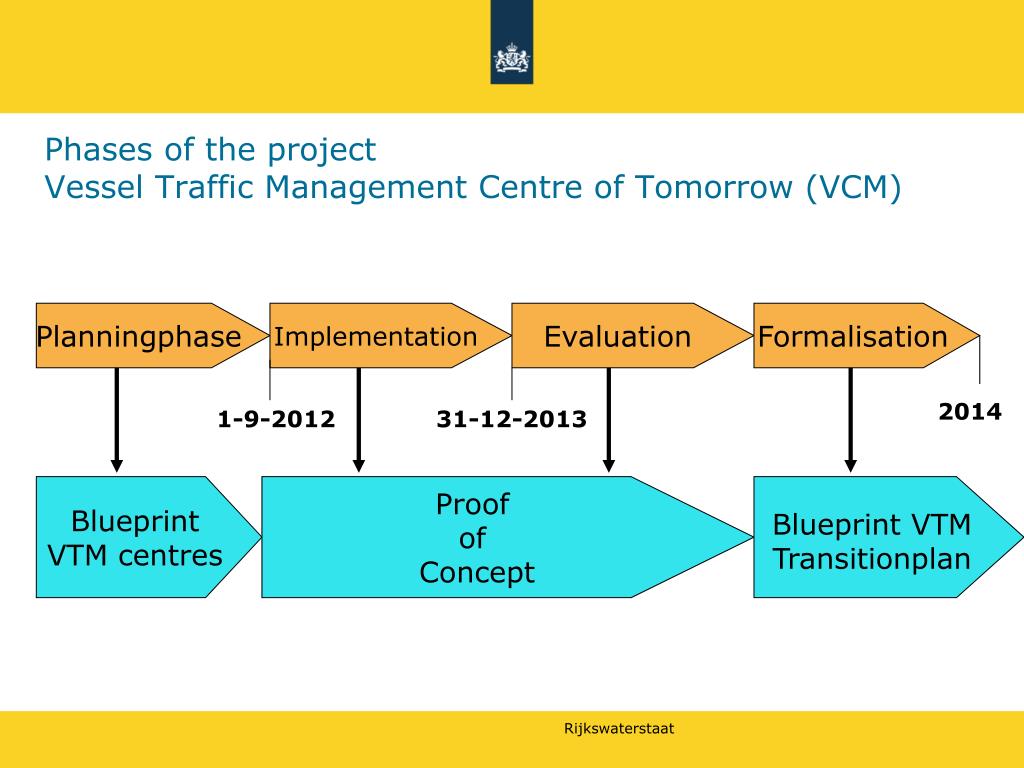 Phases of the project
Vessel Traffic Management Centre of Tomorrow (VCM)

Planningphase

Implementation

Evaluation

Formalisation

1-9-2012

31-12-2013

2014

Blueprint VTM centres

Proof of Concept

Blueprint VTM Transitionplan

Rijkswaterstaat